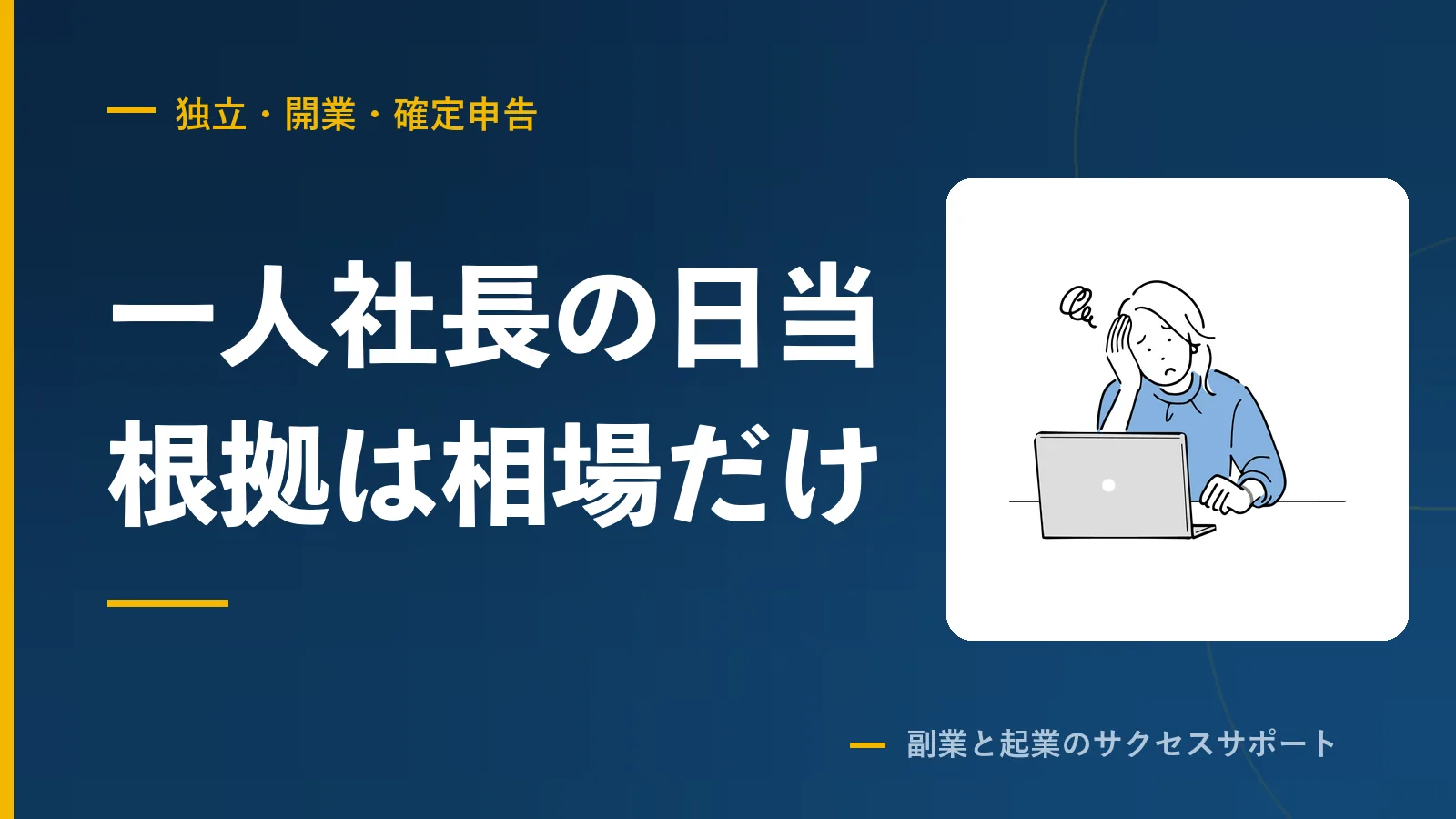 独立・開業・確定申告

一人社長の日当
根拠は相場だけ

副業と起業のサクセスサポート